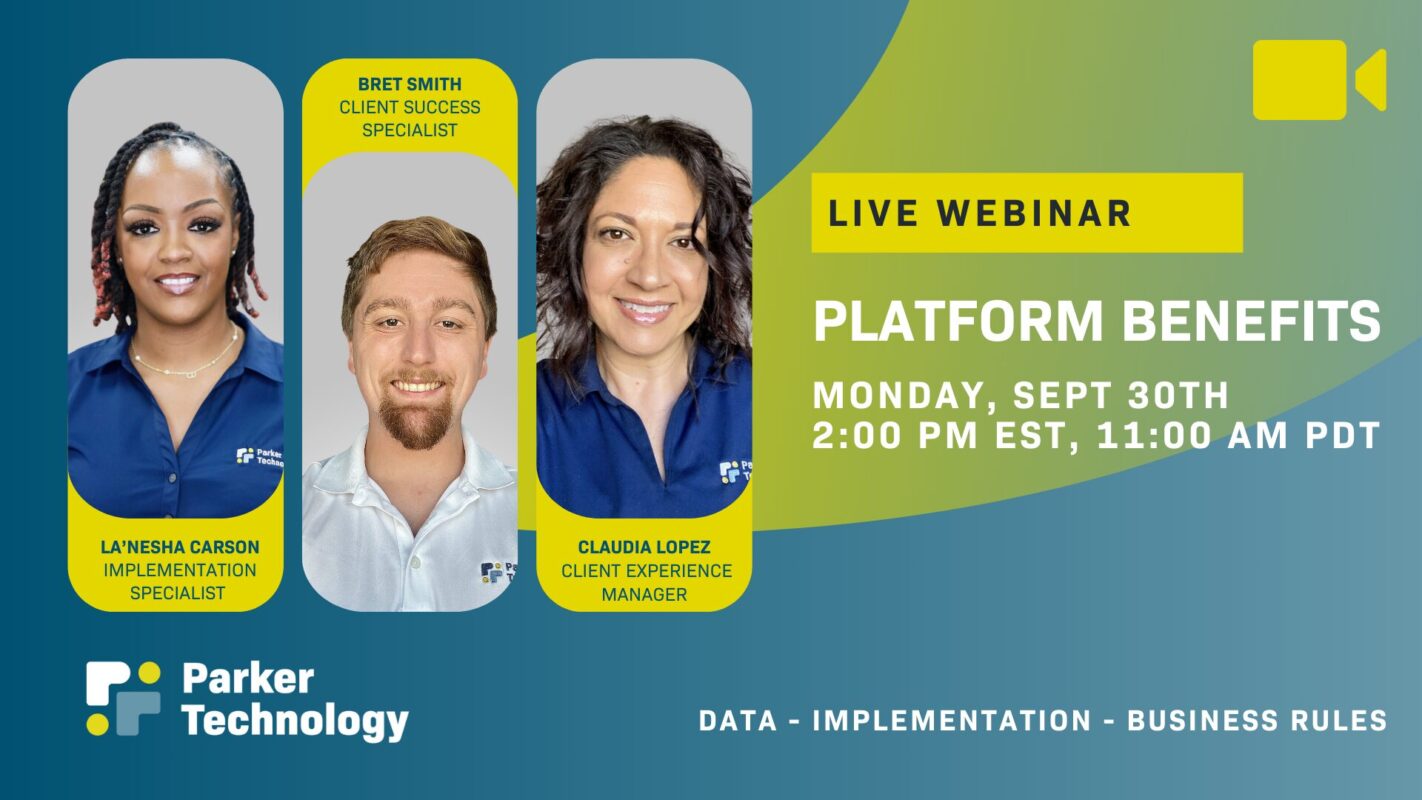 BRET SMITH
CLIENT SUCCESS SPECIALIST

LA'NESHA CARSON
IMPLEMENTATION SPECIALIST

CLAUDIA LOPEZ
CLIENT EXPERIENCE MANAGER

LIVE WEBINAR

PLATFORM BENEFITS

MONDAY, SEPT 30TH
2:00 PM EST, 11:00 AM PDT

Parker Technology

DATA - IMPLEMENTATION - BUSINESS RULES